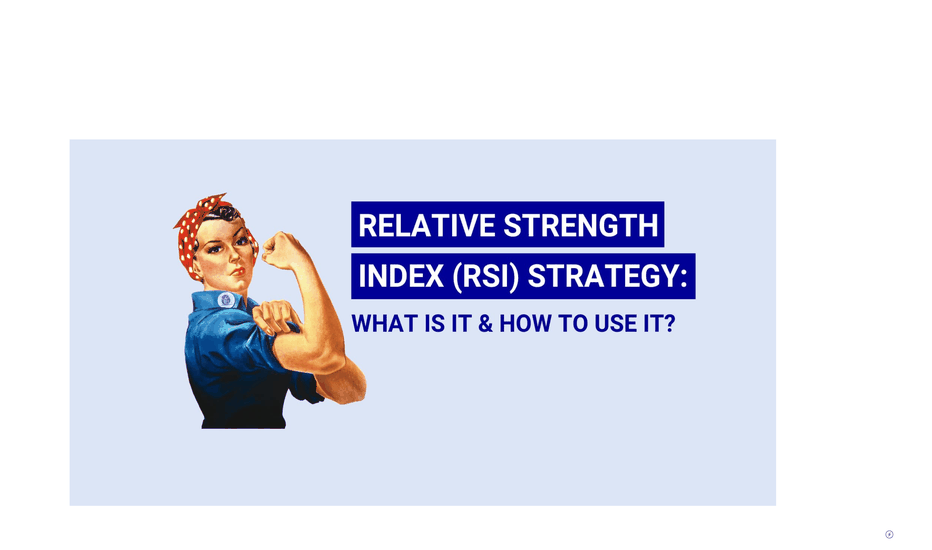 RELATIVE STRENGTH INDEX (RSI) STRATEGY:

WHAT IS IT & HOW TO USE IT?